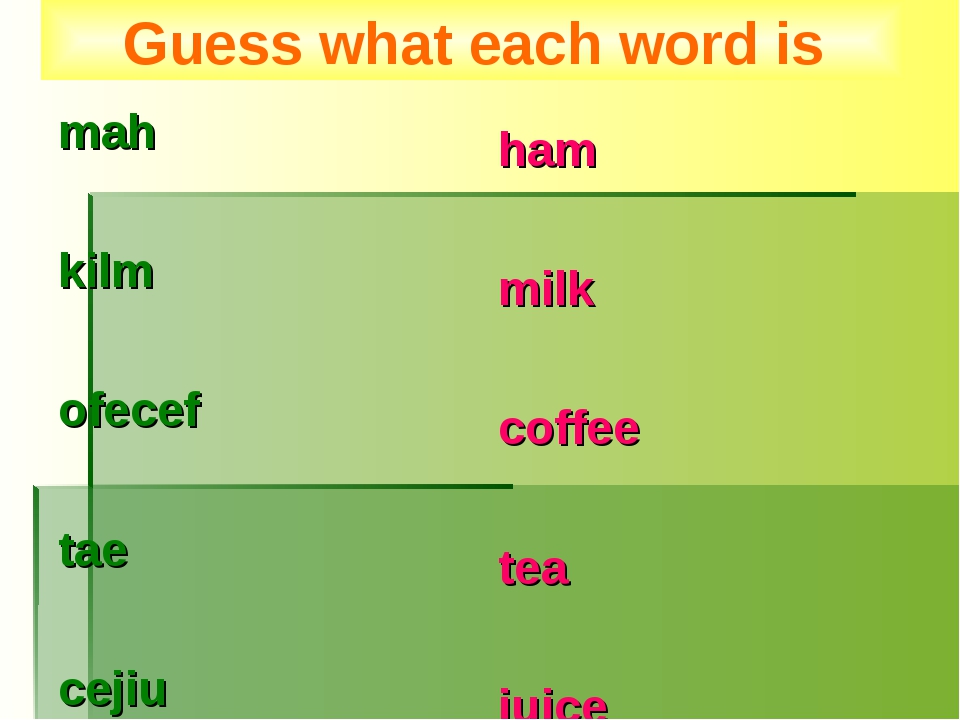 Guess what each word is

mah

kilm

ofecef

tae

cejiu

ham

milk

coffee

tea

juice